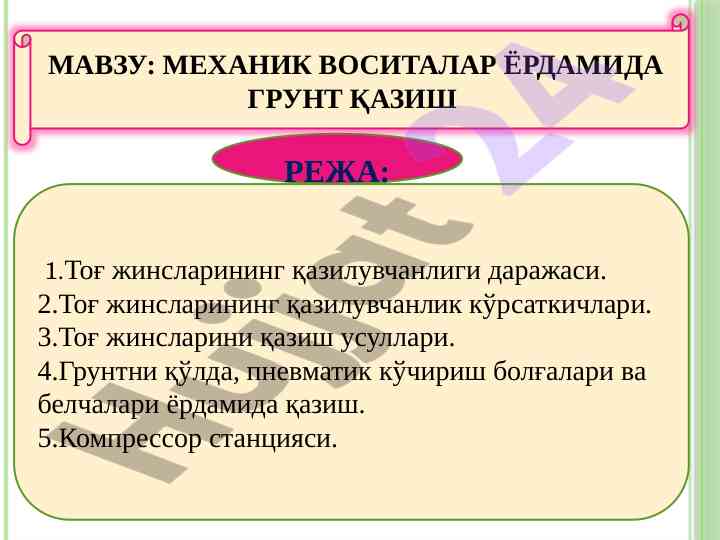 МАВЗУ: МЕХАНИК ВОСИТАЛАР ЁРДАМИДА ГРУНТ ҚАЗИШ

РЕЖА:

1.Тоғ жинсларининг қазилувчанлиги даражаси.
2.Тоғ жинсларининг қазилувчанлик кўрсаткичлари.
3.Тоғ жинсларини қазиш усуллари.
4.Грунтни қўлда, пневматик кўчириш болғалари ва белчалари ёрдамида қазиш.
5.Компрессор станцияси.

hujjat 24